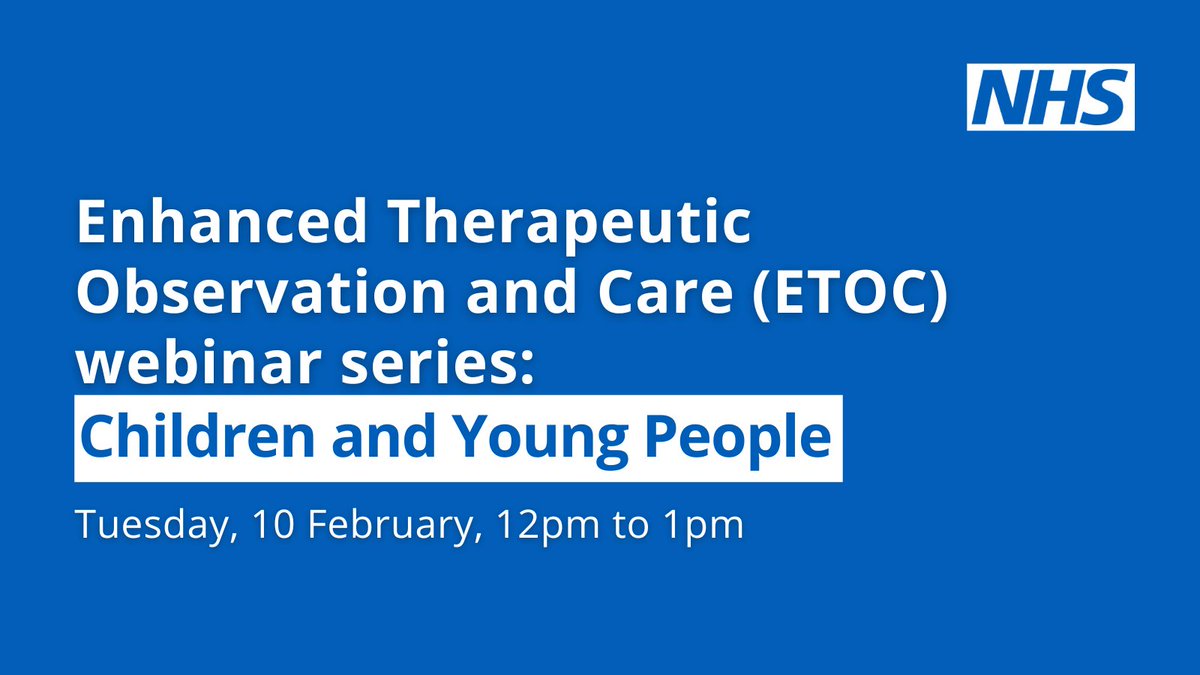 NHS

Enhanced Therapeutic Observation and Care (ETOC) webinar series:
Children and Young People

Tuesday, 10 February, 12pm to 1pm